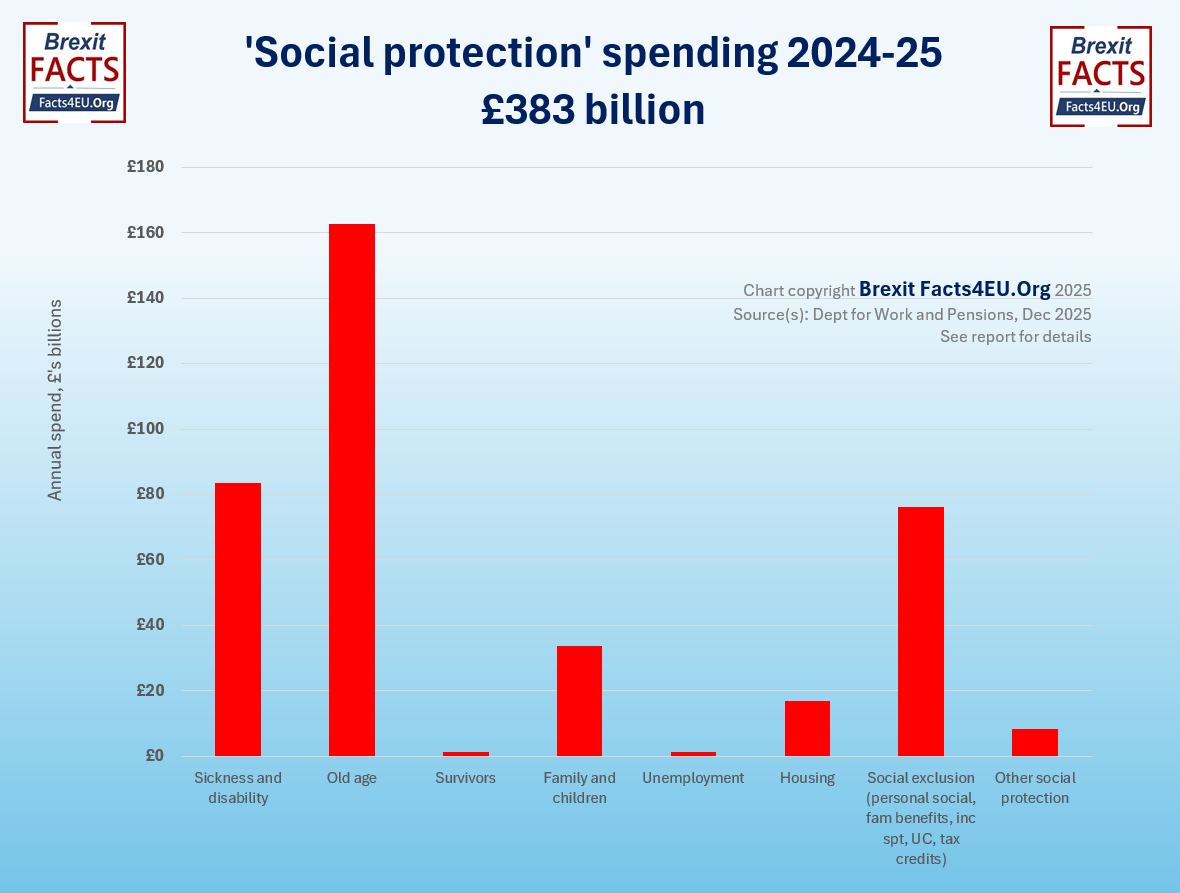 Brexit FACTS Facts4EU.Org

'Social protection' spending 2024-25
£383 billion

Brexit FACTS Facts4EU.Org

Chart copyright Brexit Facts4EU.Org 2025
Source(s): Dept for Work and Pensions, Dec 2025
See report for details

Annual spend, £'s billions

£180
£160
£140
£120
£100
£80
£60
£40
£20
£0

Sickness and disability
Old age
Survivors
Family and children
Unemployment
Housing
Social exclusion (personal social, fam benefits, inc spt, UC, tax credits)
Other social protection